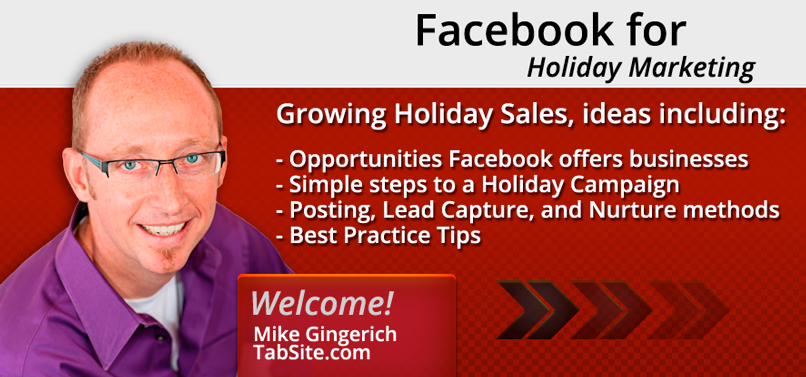 Facebook for
Holiday Marketing

Growing Holiday Sales, ideas including:

- Opportunities Facebook offers businesses
- Simple steps to a Holiday Campaign
- Posting, Lead Capture, and Nurture methods
- Best Practice Tips

Welcome!
Mike Gingerich
TabSite.com